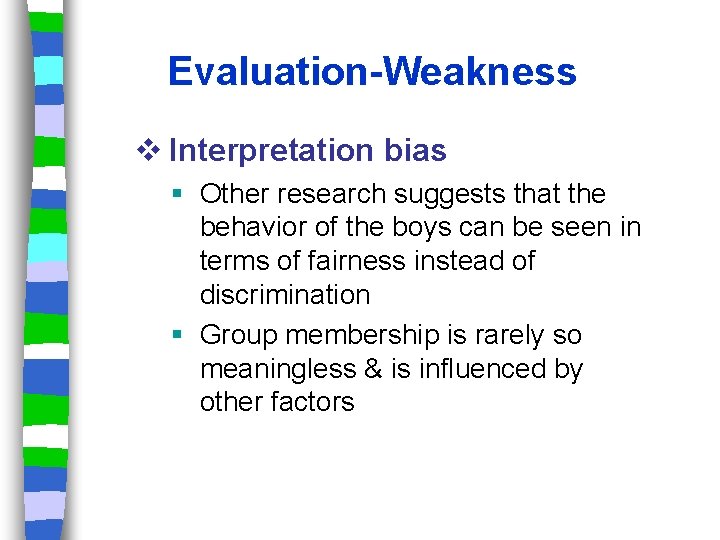 Evaluation-Weakness

❖ Interpretation bias

▪ Other research suggests that the behavior of the boys can be seen in terms of fairness instead of discrimination

▪ Group membership is rarely so meaningless & is influenced by other factors